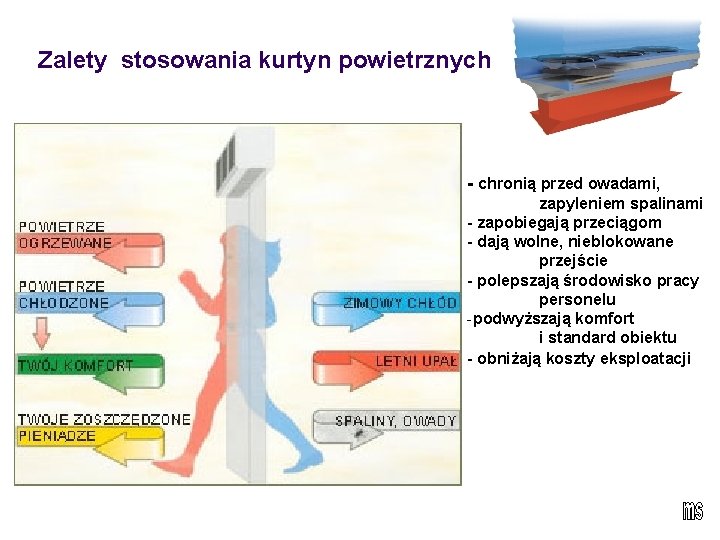 Zalety stosowania kurtyn powietrznych

POWIETRZE OGRZEWANE

POWIETRZE CHŁODZONE

TWÓJ KOMFORT

TWOJE ZOSZCZEDZONE PIENIADZE

ZIMOWY CHŁÓD

LETNI UPAŁ

SPALINY, OWADY

- chronią przed owadami, zapyleniem spalinami
- zapobiegają przeciągom
- dają wolne, nieblokowane przejście
- polepszają środowisko pracy personelu
-podwyższają komfort i standard obiektu
- obniżają koszty eksploatacji

ms